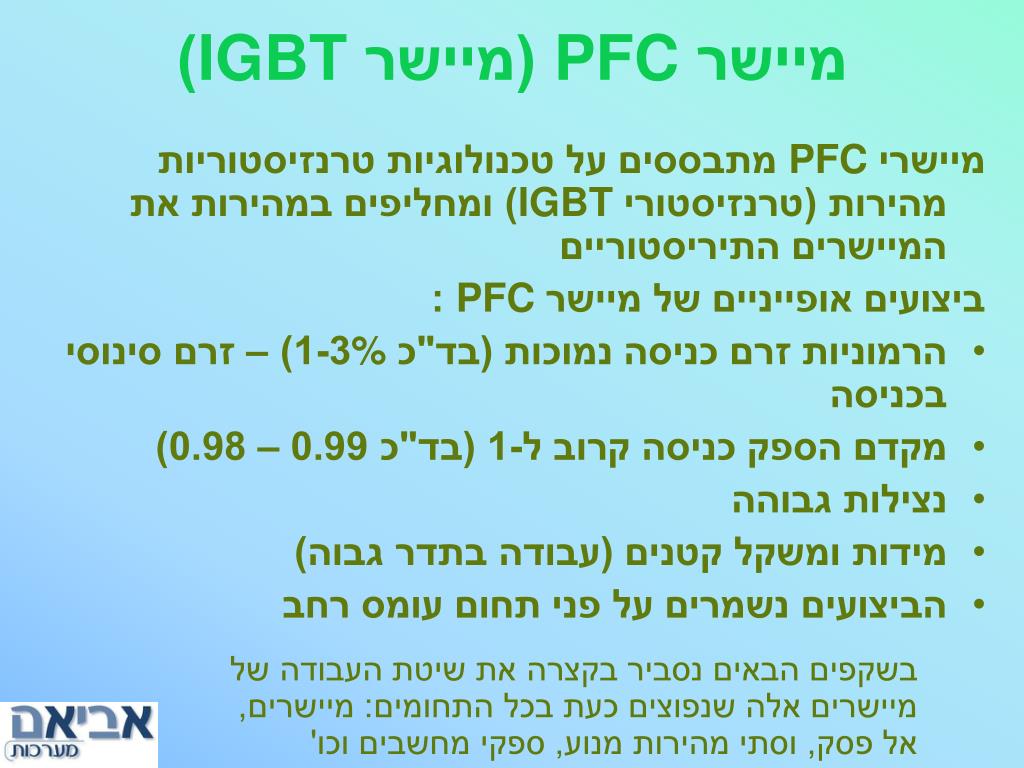 מיישר PFC (מיישר IGBT)

מיישרי PFC מתבססים על טכנולוגיות טרנזיסטוריות מהירות (טרנזיסטורי IGBT) ומחליפים במהירות את המיישרים התיריסטוריים

ביצועים אופייניים של מיישר PFC :

• הרמוניות זרם כניסה נמוכות (בד"כ 1-3%) – זרם סינוסי בכניסה
• מקדם הספק כניסה קרוב ל-1 (בד"כ 0.99 – 0.98)
• נצילות גבוהה
• מידות ומשקל קטנים (עבודה בתדר גבוה)
• הביצועים נשמרים על פני תחום עומס רחב

בשקפים הבאים נסביר בקצרה את שיטת העבודה של מיישרים אלה שנפוצים כעת בכל התחומים: מיישרים, אל פסק, וסתי מהירות מנוע, ספקי מחשבים וכו'

אביאם
מערכות